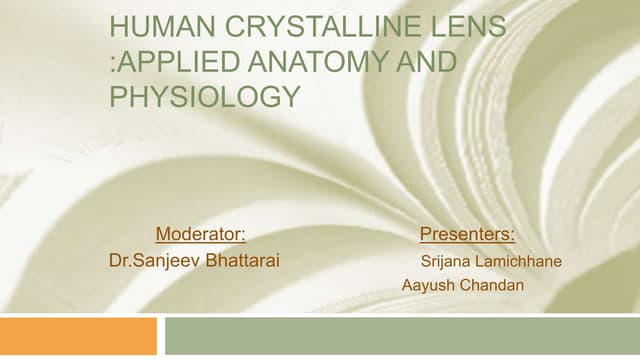 HUMAN CRYSTALLINE LENS :APPLIED ANATOMY AND PHYSIOLOGY

Moderator:
Dr.Sanjeev Bhattarai

Presenters:
Srijana Lamichhane
Aayush Chandan